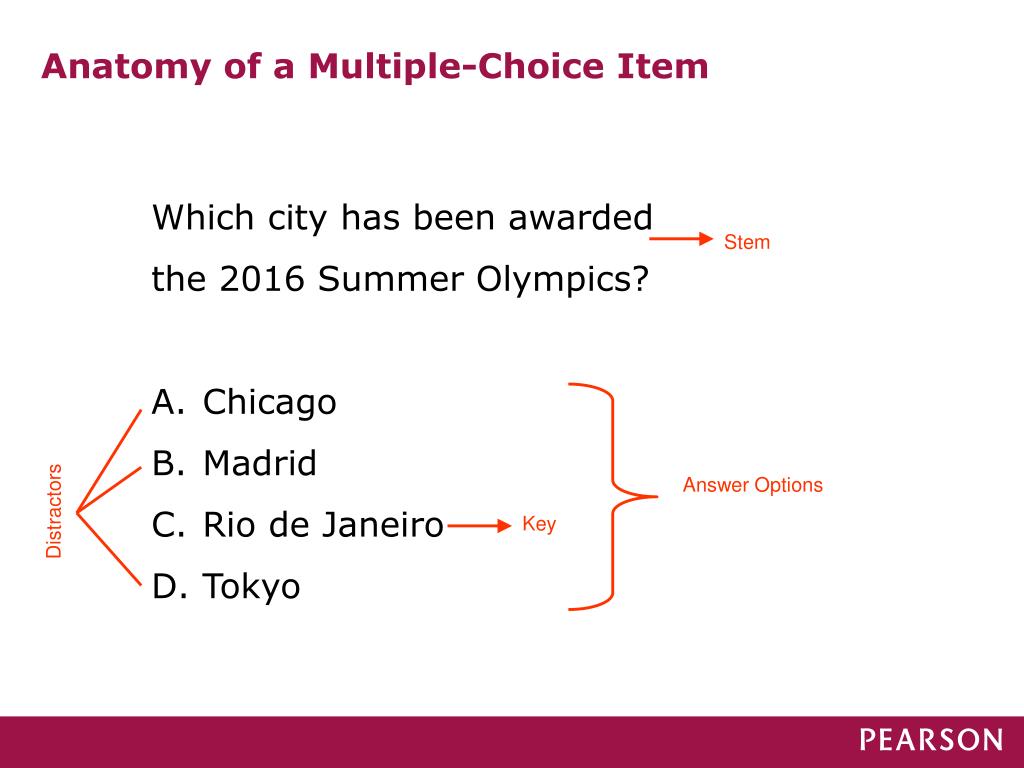 Anatomy of a Multiple-Choice Item

Which city has been awarded the 2016 Summer Olympics?

Stem

A. Chicago
B. Madrid
C. Rio de Janeiro
D. Tokyo

Distractors

Key

Answer Options

PEARSON